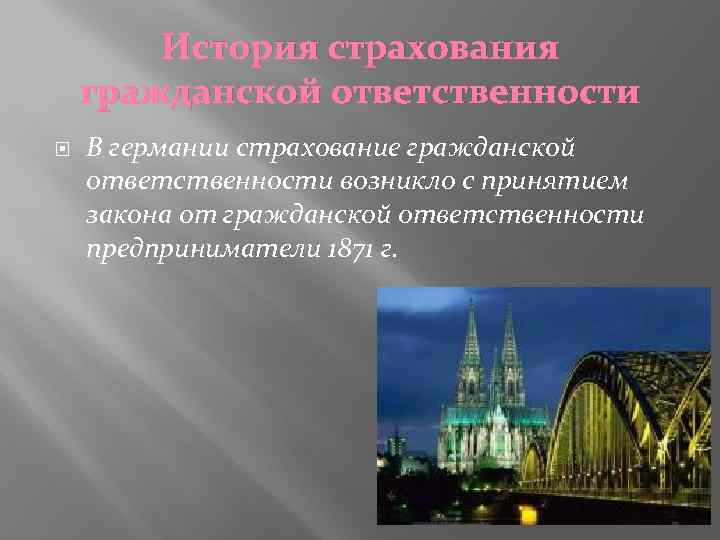 История страхования гражданской ответственности

В германии страхование гражданской ответственности возникло с принятием закона от гражданской ответственности предприниматели 1871 г.